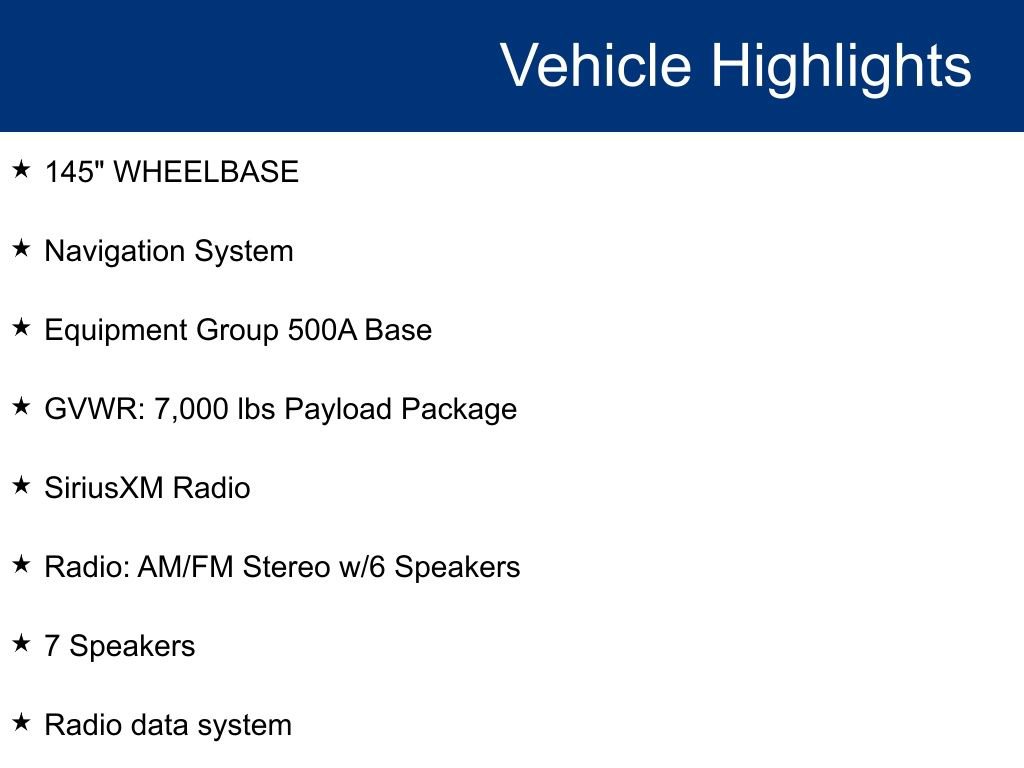 Vehicle Highlights

★ 145" WHEELBASE

★ Navigation System

★ Equipment Group 500A Base

★ GVWR: 7,000 lbs Payload Package

★ SiriusXM Radio

★ Radio: AM/FM Stereo w/6 Speakers

★ 7 Speakers

★ Radio data system